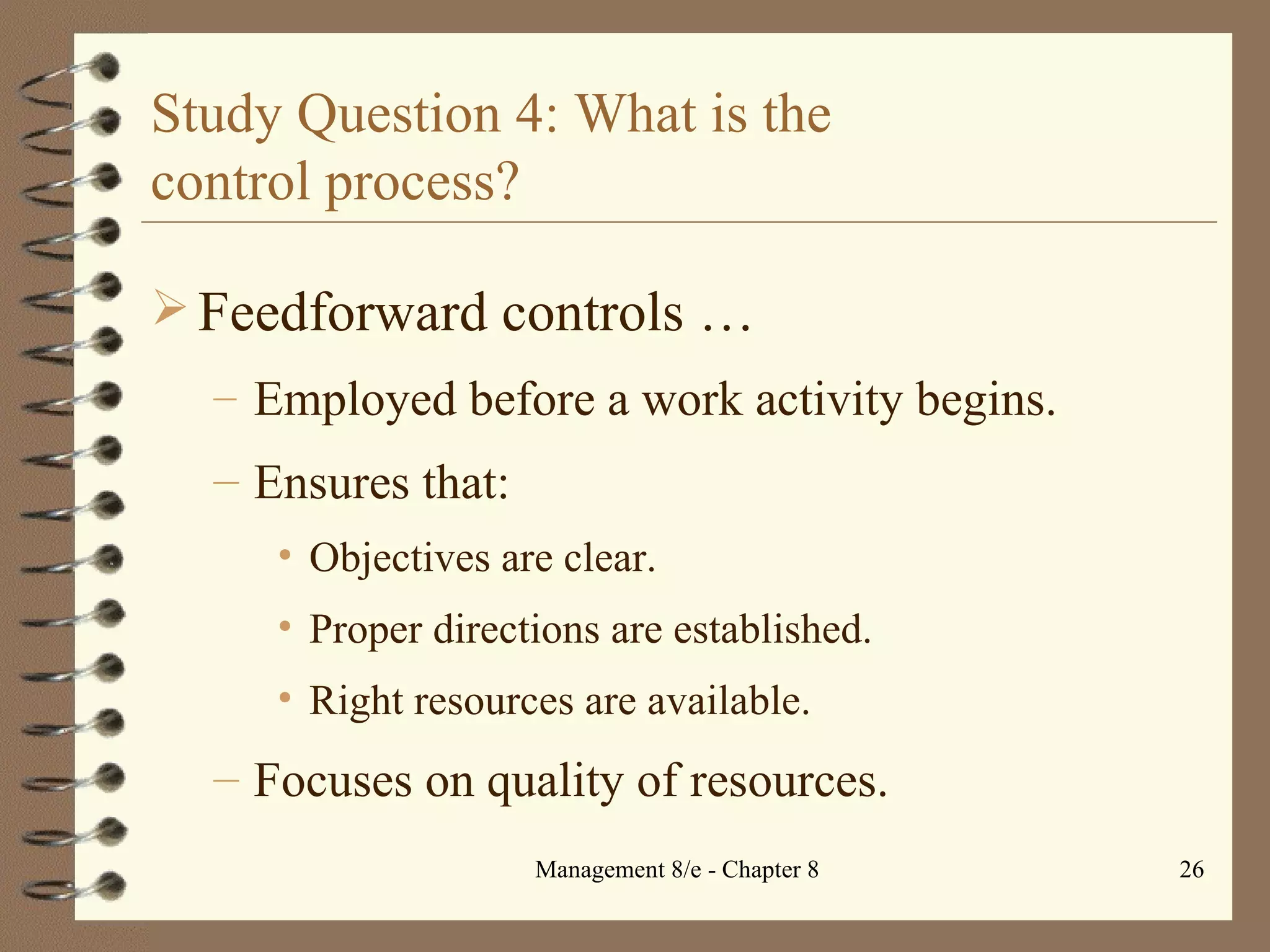 Study Question 4: What is the control process?

➢ Feedforward controls …

– Employed before a work activity begins.

– Ensures that:

• Objectives are clear.

• Proper directions are established.

• Right resources are available.

– Focuses on quality of resources.

Management 8/e - Chapter 8

26